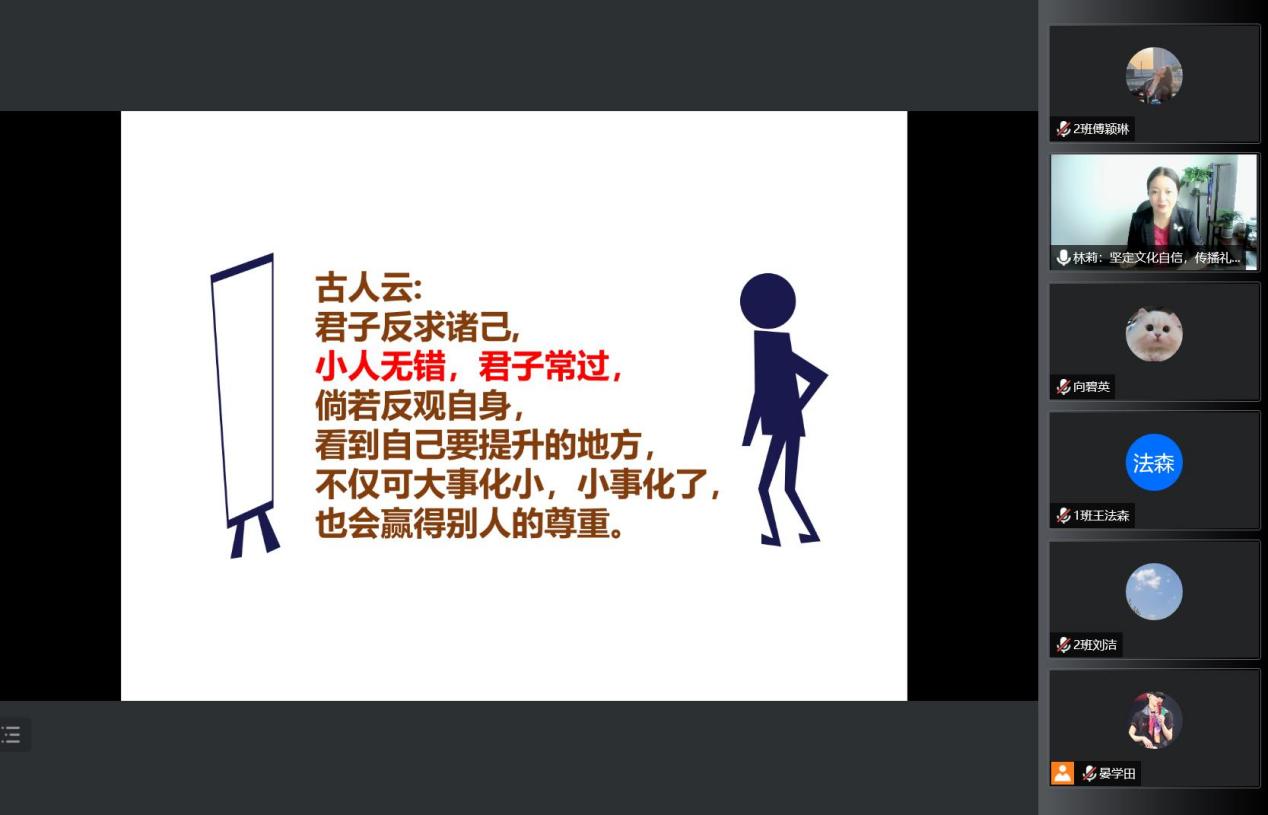 古人云:
君子反求诸己,
小人无错,君子常过,
倘若反观自身,
看到自己要提升的地方,
不仅可大事化小,小事化了,
也会赢得别人的尊重。

2班傅颖琳

林莉:坚定文化自信,传播礼...

向碧英

法森
1班王法森

2班刘洁

晏学田